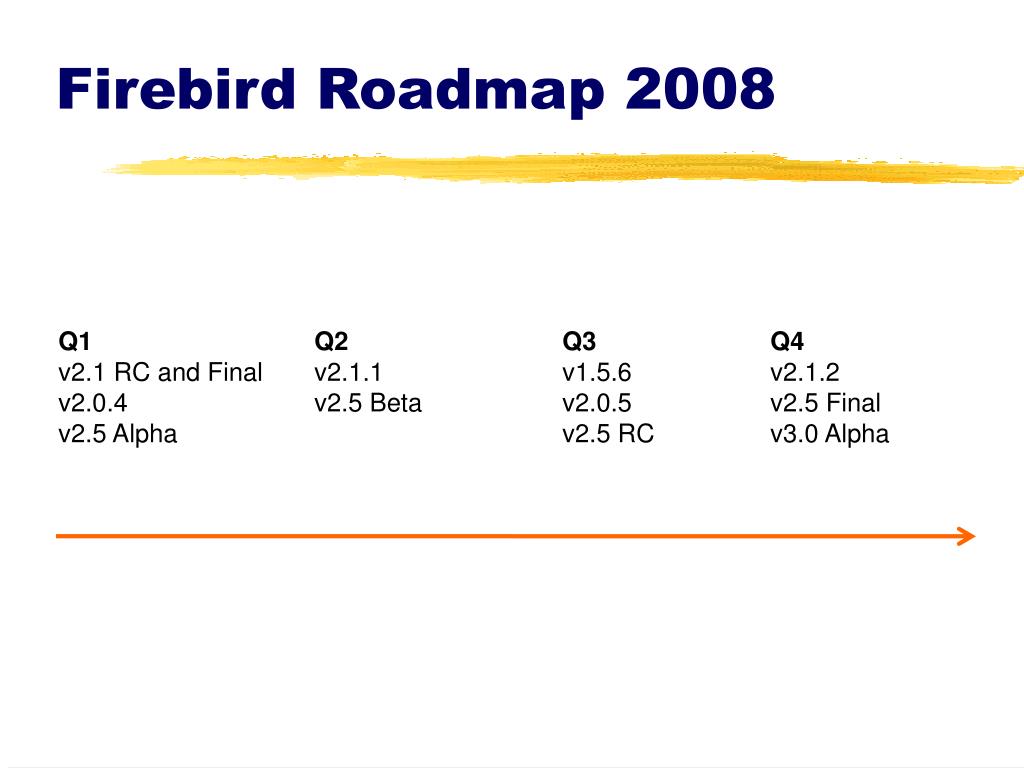 Firebird Roadmap 2008

Q1
v2.1 RC and Final
v2.0.4
v2.5 Alpha

Q2
v2.1.1
v2.5 Beta

Q3
v1.5.6
v2.0.5
v2.5 RC

Q4
v2.1.2
v2.5 Final
v3.0 Alpha